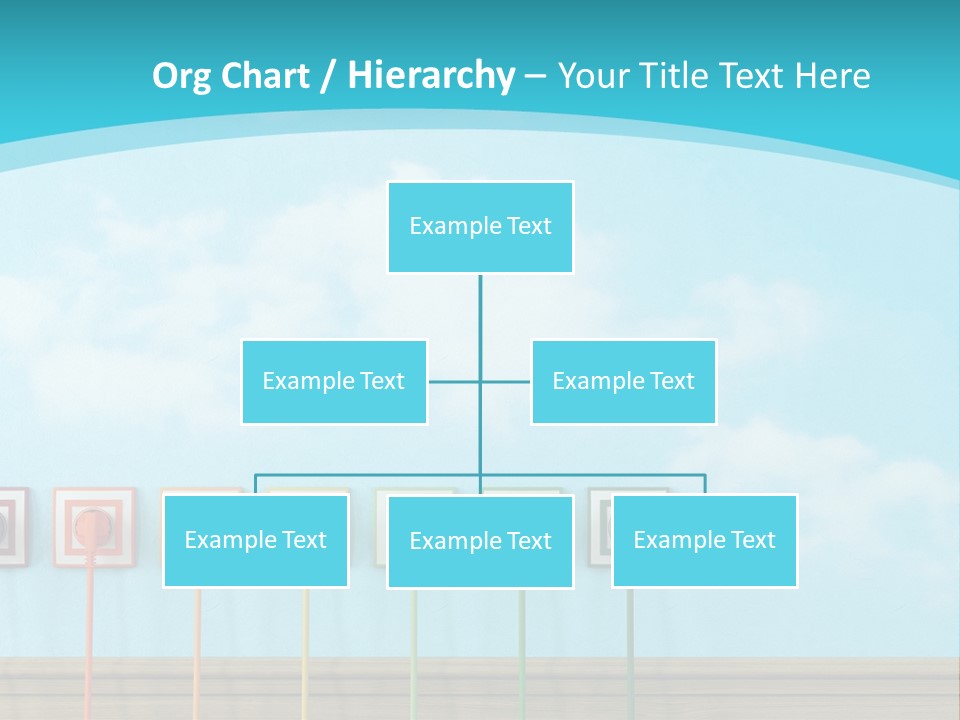 Org Chart / Hierarchy – Your Title Text Here

Example Text

Example Text

Example Text

Example Text

Example Text

Example Text